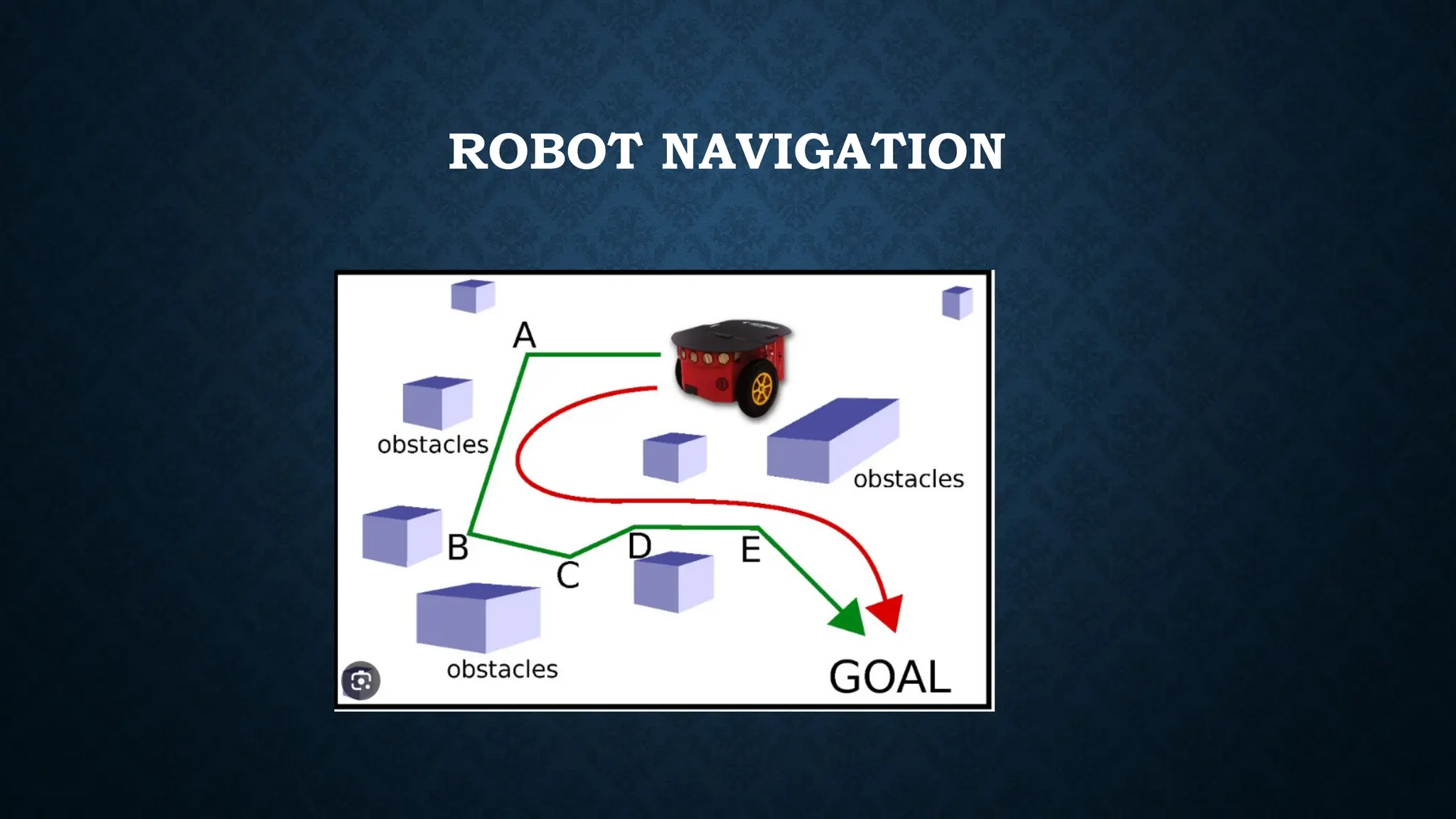 ROBOT NAVIGATION

A

obstacles

obstacles

B

C

D

E

obstacles

GOAL